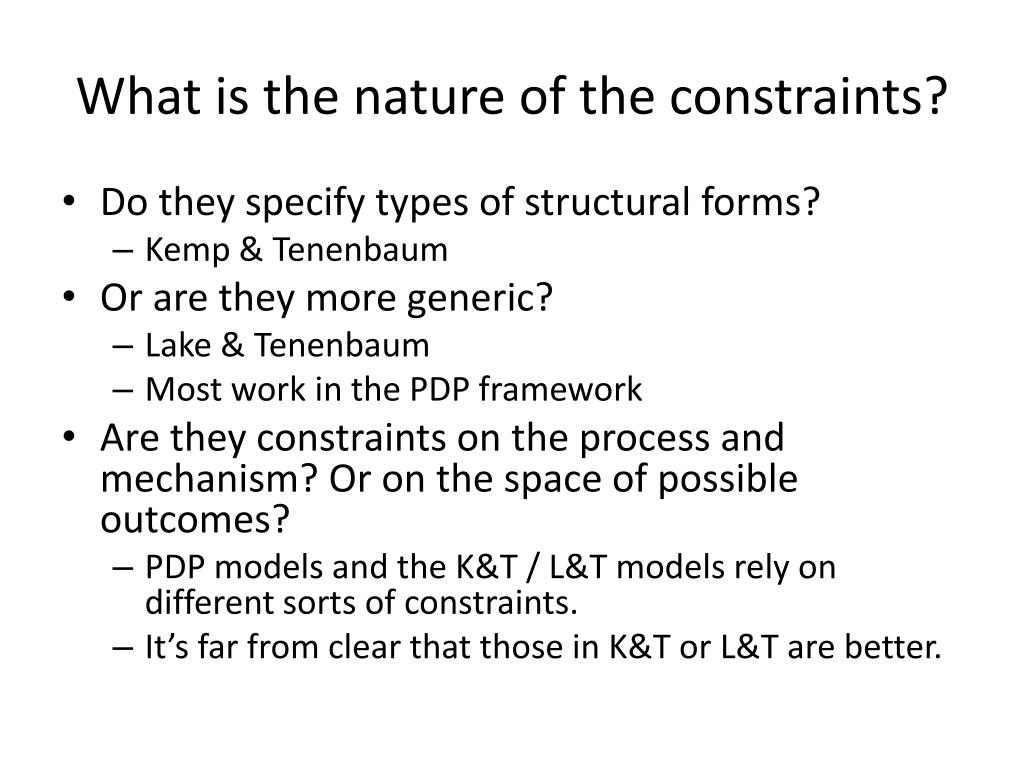 What is the nature of the constraints?

• Do they specify types of structural forms?
– Kemp & Tenenbaum
• Or are they more generic?
– Lake & Tenenbaum
– Most work in the PDP framework
• Are they constraints on the process and mechanism? Or on the space of possible outcomes?
– PDP models and the K&T / L&T models rely on different sorts of constraints.
– It’s far from clear that those in K&T or L&T are better.